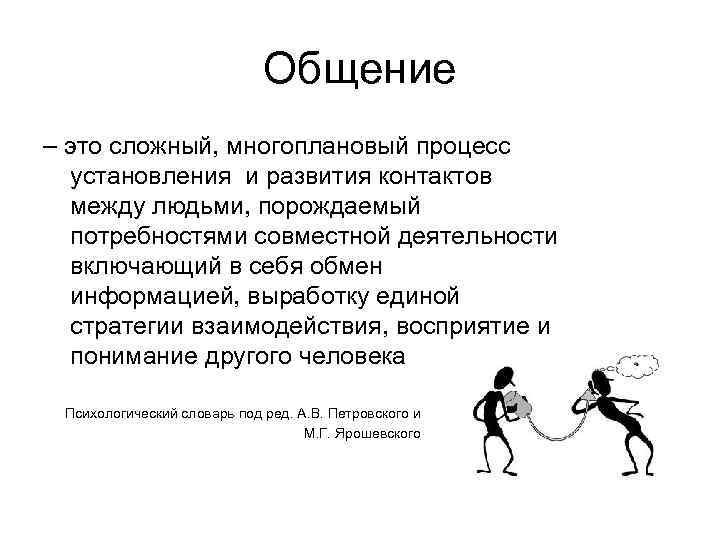 Общение

– это сложный, многоплановый процесс установления и развития контактов между людьми, порождаемый потребностями совместной деятельности включающий в себя обмен информацией, выработку единой стратегии взаимодействия, восприятие и понимание другого человека

Психологический словарь под ред. А.В. Петровского и М.Г. Ярошевского